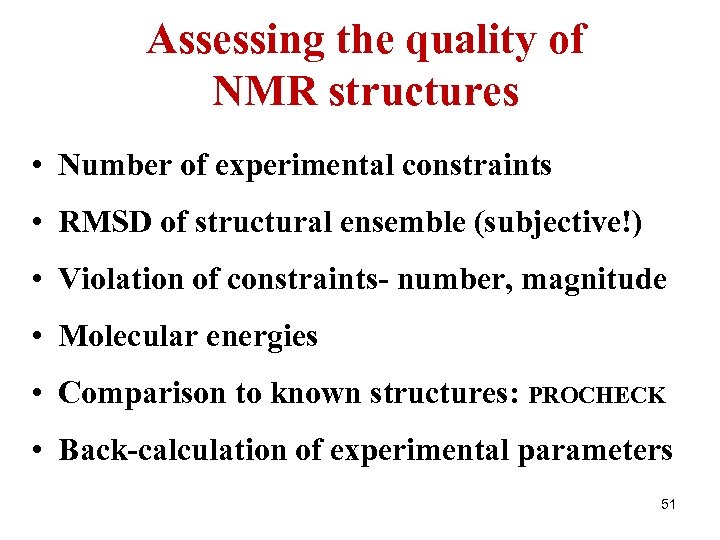 Assessing the quality of NMR structures

• Number of experimental constraints
• RMSD of structural ensemble (subjective!)
• Violation of constraints- number, magnitude
• Molecular energies
• Comparison to known structures: PROCHECK
• Back-calculation of experimental parameters

51